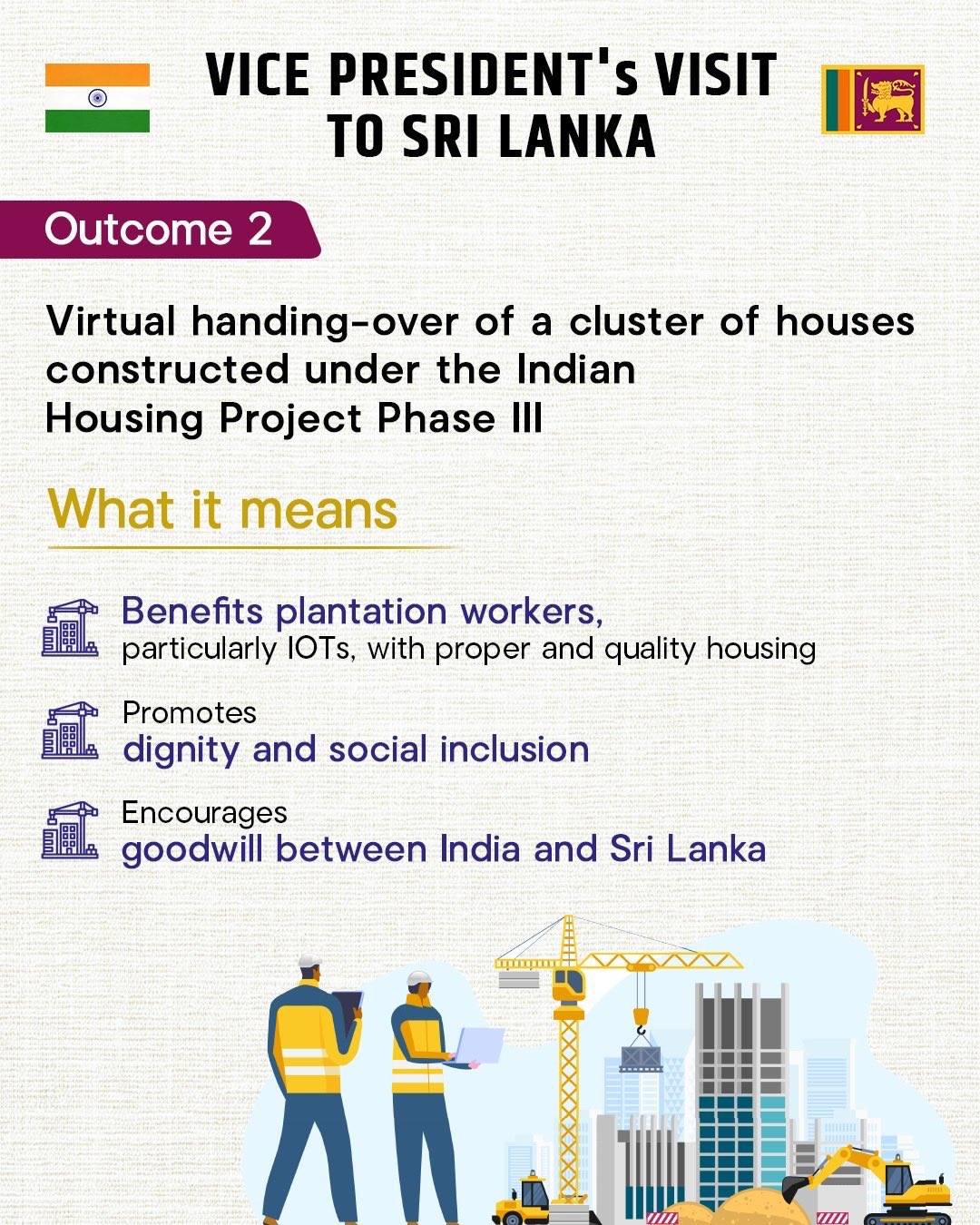 VICE PRESIDENT's VISIT TO SRI LANKA

Outcome 2

Virtual handing-over of a cluster of houses constructed under the Indian Housing Project Phase III

What it means

Benefits plantation workers, particularly IOTs, with proper and quality housing

Promotes dignity and social inclusion

Encourages goodwill between India and Sri Lanka